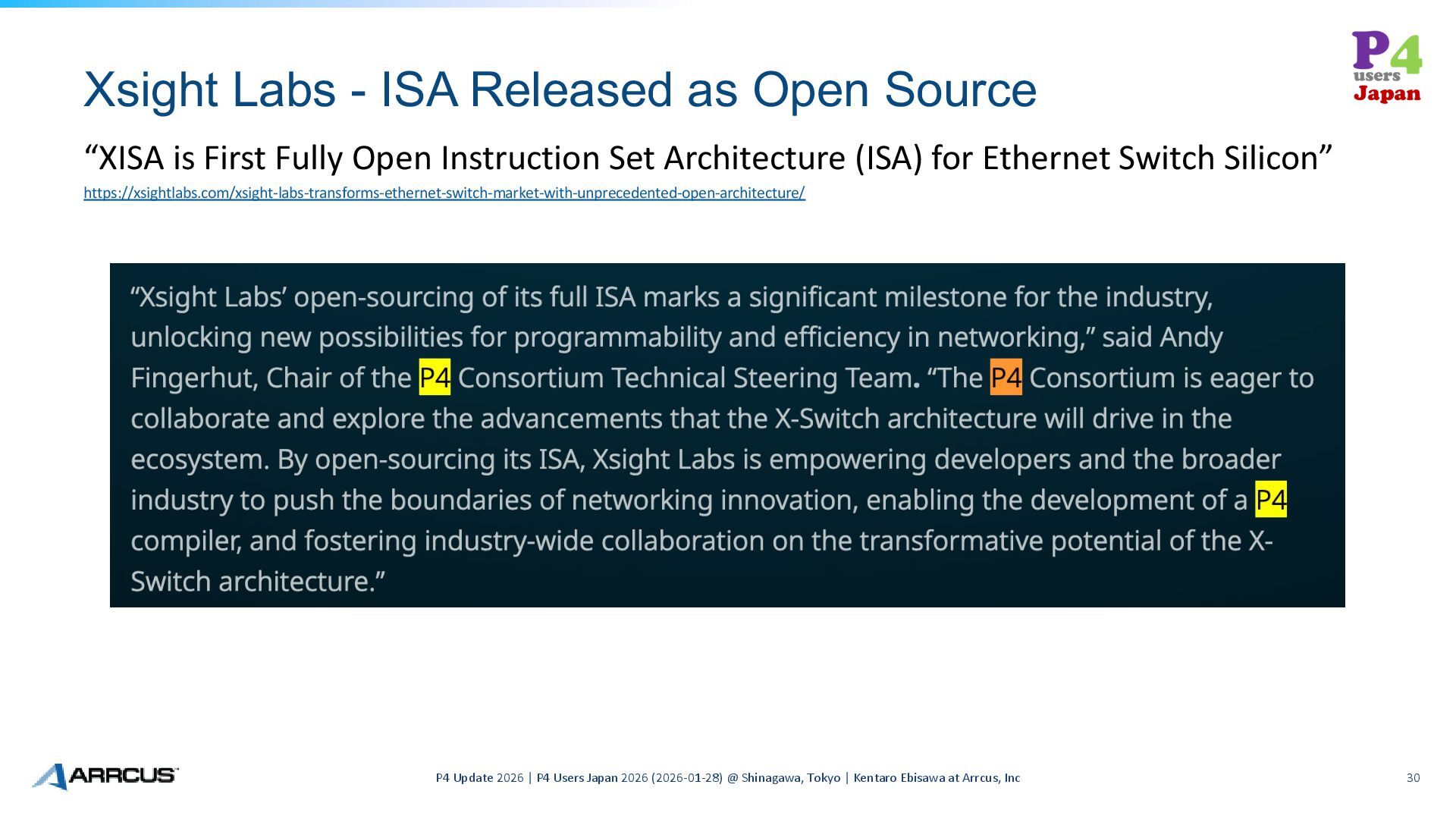 P4 users Japan

Xsight Labs - ISA Released as Open Source

“XISA is First Fully Open Instruction Set Architecture (ISA) for Ethernet Switch Silicon”

https://xsightlabs.com/xsight-labs-transforms-ethernet-switch-market-with-unprecedented-open-architecture/

“Xsight Labs’ open-sourcing of its full ISA marks a significant milestone for the industry, unlocking new possibilities for programmability and efficiency in networking,” said Andy Fingerhut, Chair of the P4 Consortium Technical Steering Team. “The P4 Consortium is eager to collaborate and explore the advancements that the X-Switch architecture will drive in the ecosystem. By open-sourcing its ISA, Xsight Labs is empowering developers and the broader industry to push the boundaries of networking innovation, enabling the development of a P4 compiler, and fostering industry-wide collaboration on the transformative potential of the X-Switch architecture.”

ARRCUS

P4 Update 2026 | P4 Users Japan 2026 (2026-01-28) @ Shinagawa, Tokyo | Kentaro Ebisawa at Arrcus, Inc

30